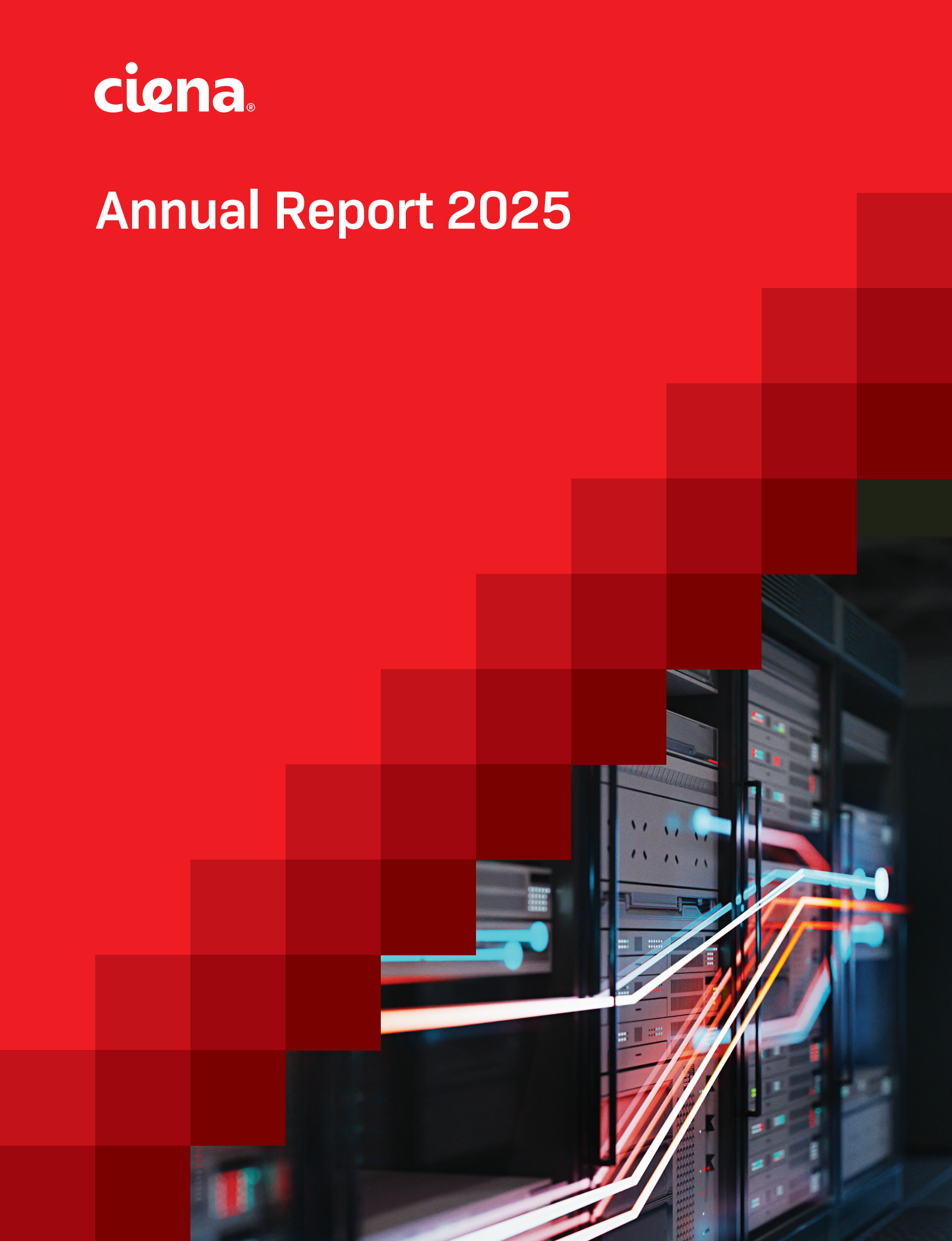 ciena®

Annual Report 2025